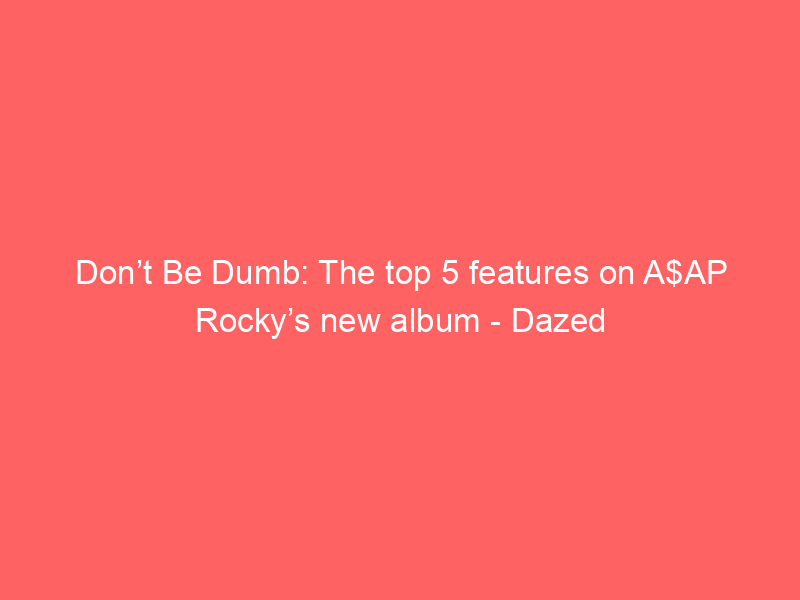 Don’t Be Dumb: The top 5 features on A\$AP Rocky’s new album - Dazed